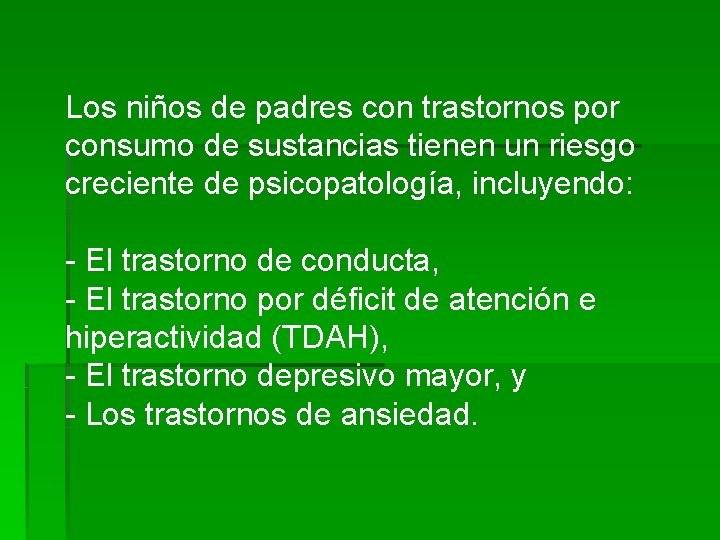 Los niños de padres con trastornos por consumo de sustancias tienen un riesgo creciente de psicopatología, incluyendo:

- El trastorno de conducta,
- El trastorno por déficit de atención e hiperactividad (TDAH),
- El trastorno depresivo mayor, y
- Los trastornos de ansiedad.